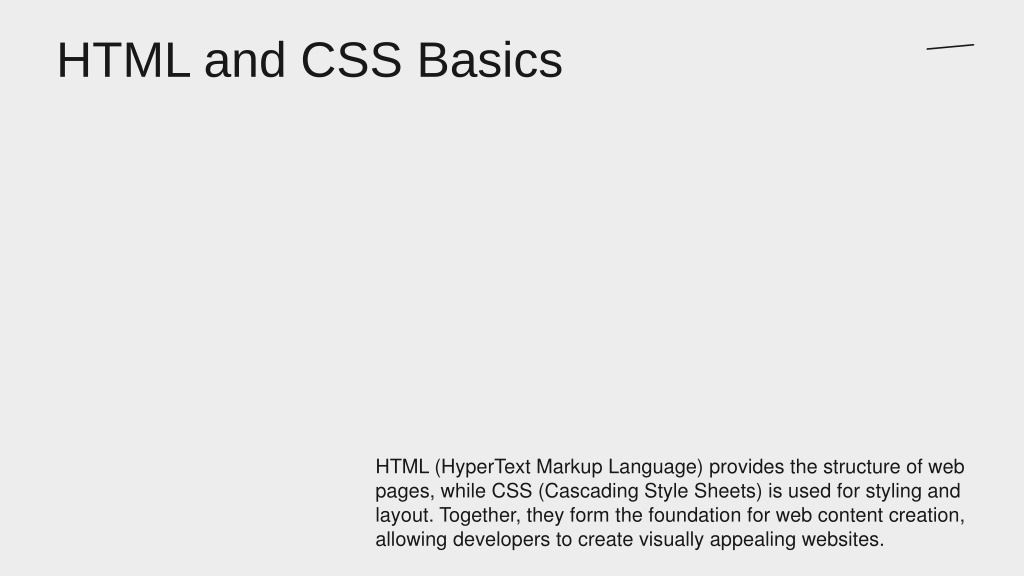 HTML and CSS Basics

HTML (HyperText Markup Language) provides the structure of web pages, while CSS (Cascading Style Sheets) is used for styling and layout. Together, they form the foundation for web content creation, allowing developers to create visually appealing websites.